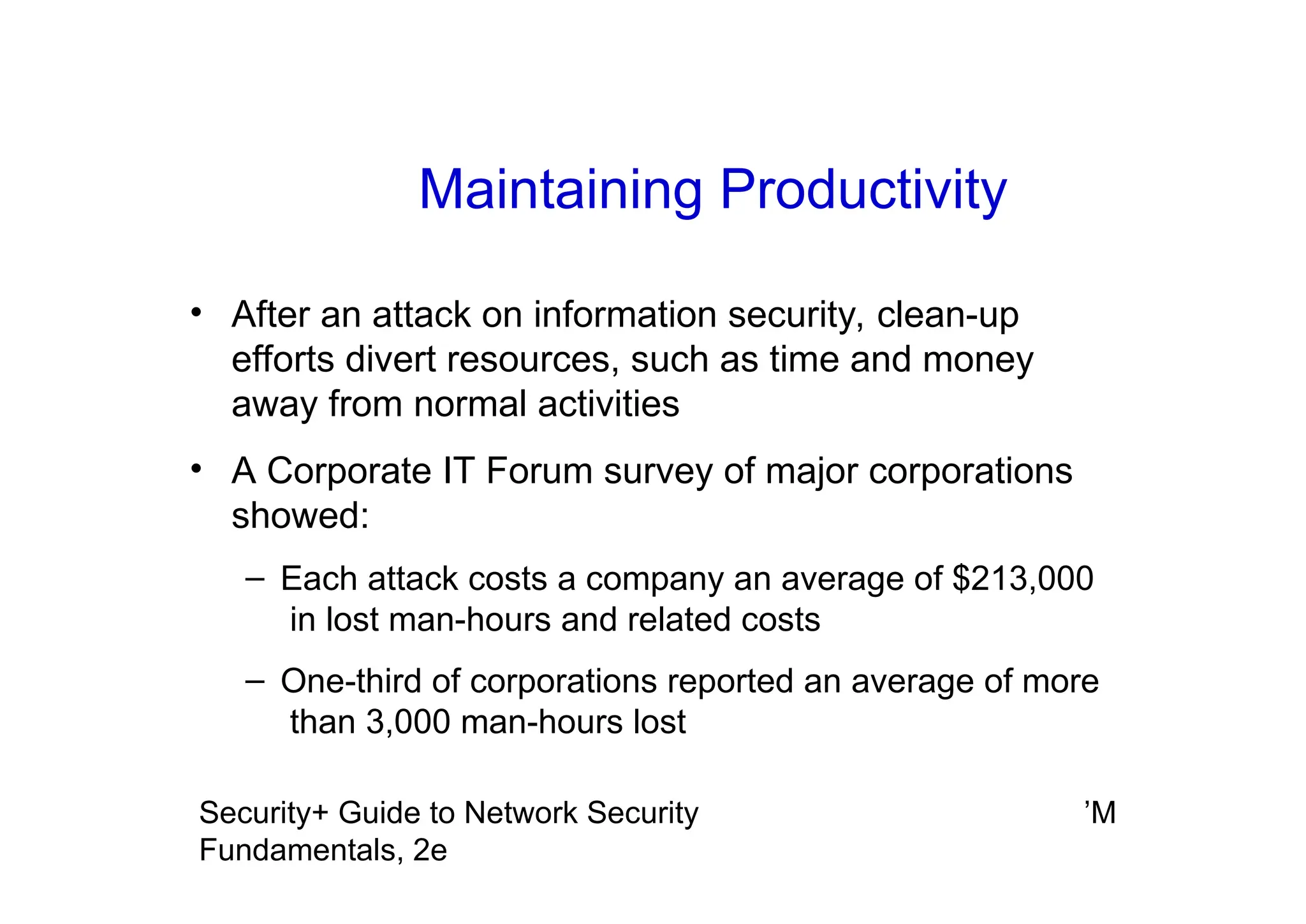 Maintaining Productivity

• After an attack on information security, clean-up efforts divert resources, such as time and money away from normal activities

• A Corporate IT Forum survey of major corporations showed:

– Each attack costs a company an average of \$213,000 in lost man-hours and related costs

– One-third of corporations reported an average of more than 3,000 man-hours lost

Security+ Guide to Network Security Fundamentals, 2e

’M